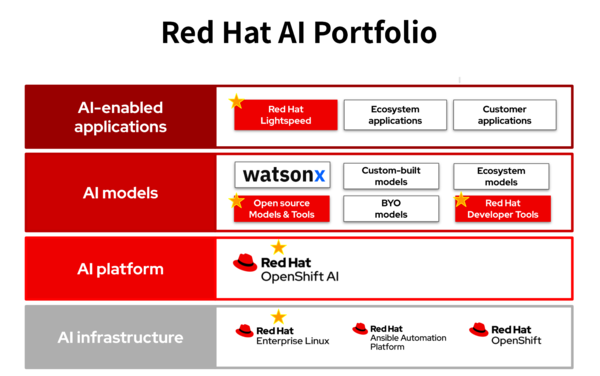 Red Hat AI Portfolio

AI-enabled applications

Red Hat Lightspeed

Ecosystem applications

Customer applications

AI models

watsonx

Custom-built models

Ecosystem models

Open source Models & Tools

BYO models

Red Hat Developer Tools

AI platform

Red Hat OpenShift AI

AI infrastructure

Red Hat Enterprise Linux

Red Hat Ansible Automation Platform

Red Hat OpenShift